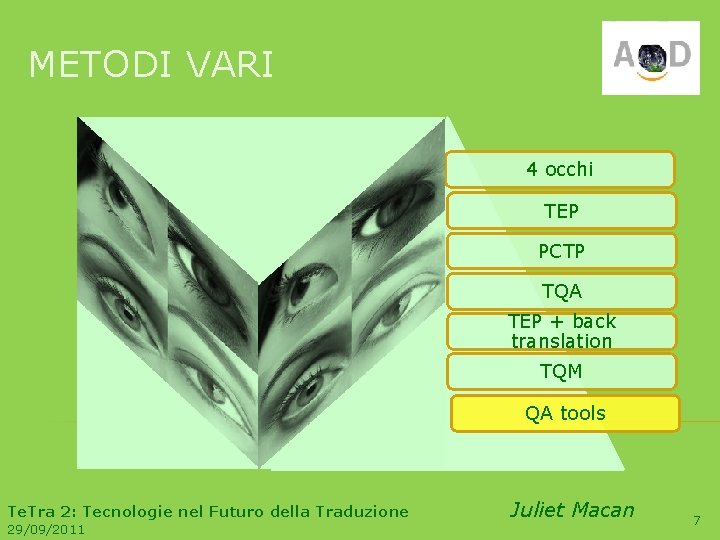 METODI VARI

AOD

4 occhi

TEP

PCTP

TQA

TEP + back translation

TQM

QA tools

TeTra 2: Tecnologie nel Futuro della Traduzione
29/09/2011

Juliet Macan

7